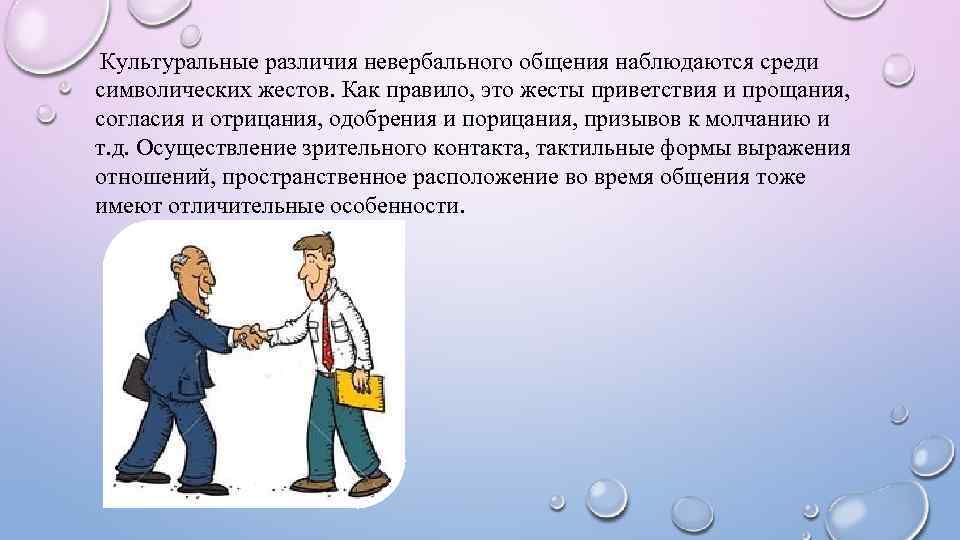 Культуральные различия невербального общения наблюдаются среди символических жестов. Как правило, это жесты приветствия и прощания, согласия и отрицания, одобрения и порицания, призывов к молчанию и т.д. Осуществление зрительного контакта, тактильные формы выражения отношений, пространственное расположение во время общения тоже имеют отличительные особенности.